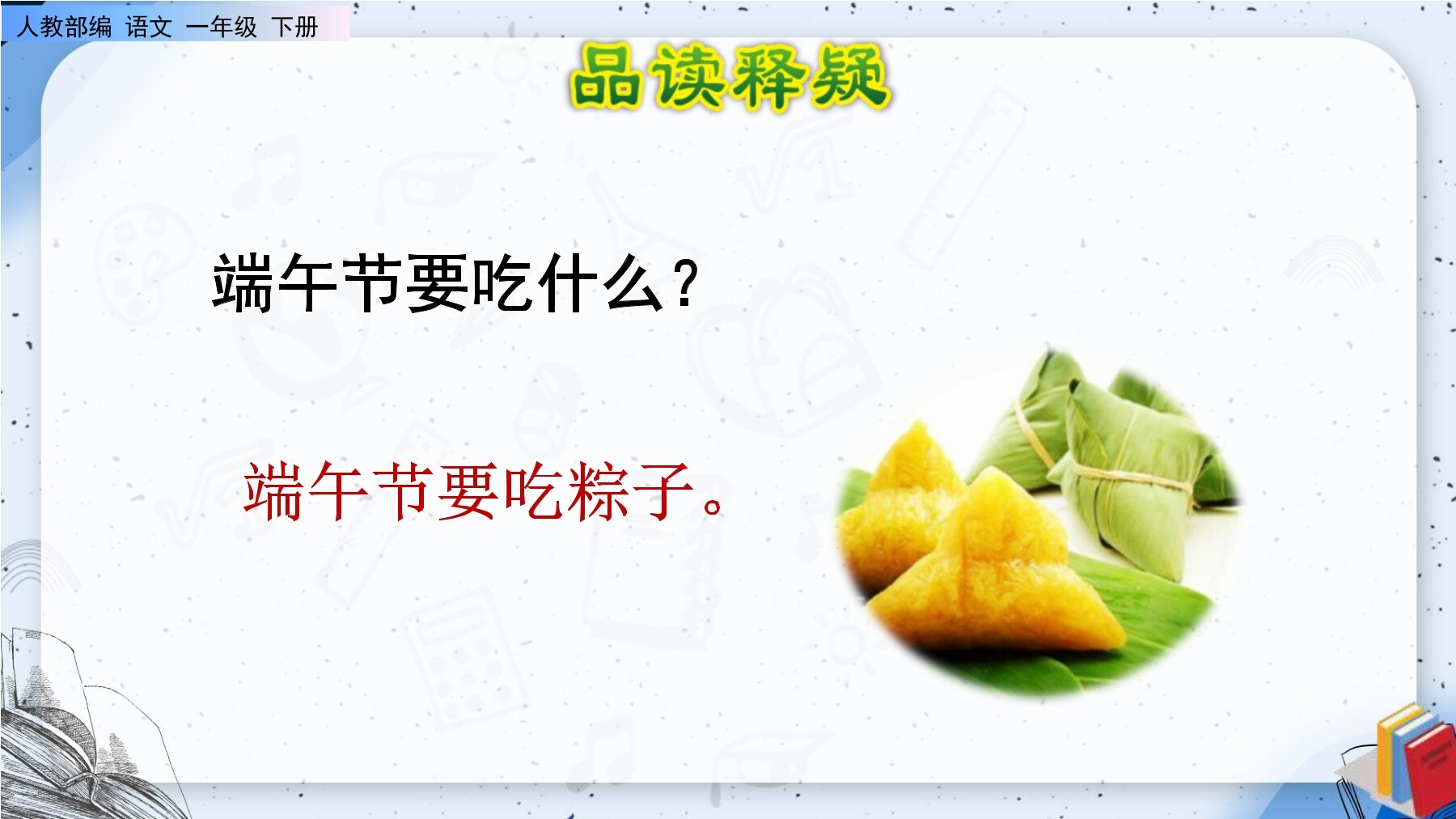 人教部编 语文 一年级 下册

品读释疑

端午节要吃什么？

端午节要吃粽子。